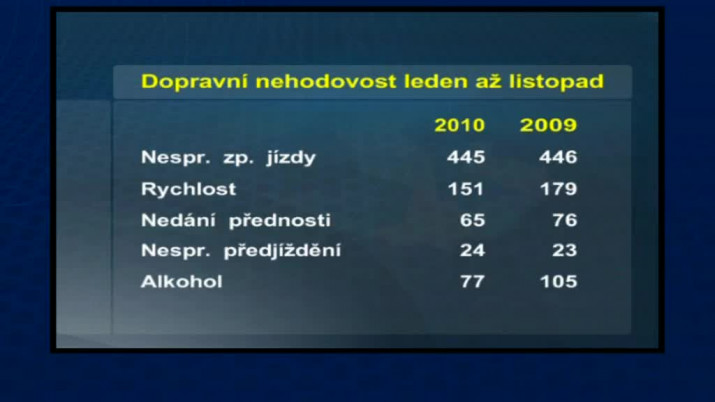 Dopravní nehodovost leden až listopad

| | 2010 | 2009 |
|---|---|---|
| Nespr. zp. jízdy | 445 | 446 |
| Rychlost | 151 | 179 |
| Nedání přednosti | 65 | 76 |
| Nespr. předjíždění | 24 | 23 |
| Alkohol | 77 | 105 |